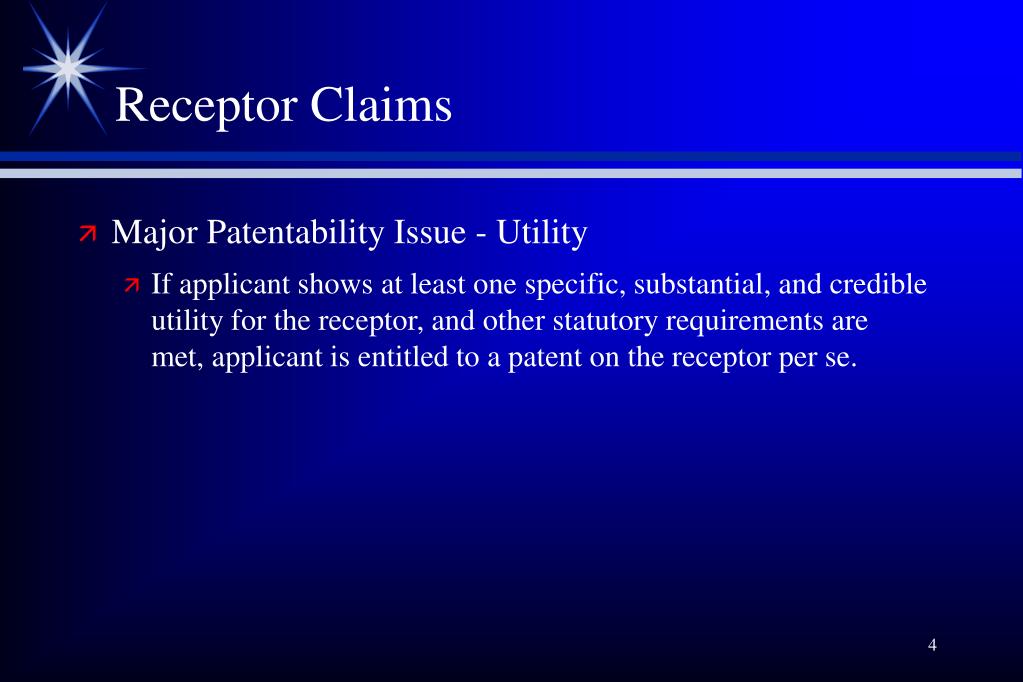 Receptor Claims

Major Patentability Issue - Utility

If applicant shows at least one specific, substantial, and credible utility for the receptor, and other statutory requirements are met, applicant is entitled to a patent on the receptor per se.

4